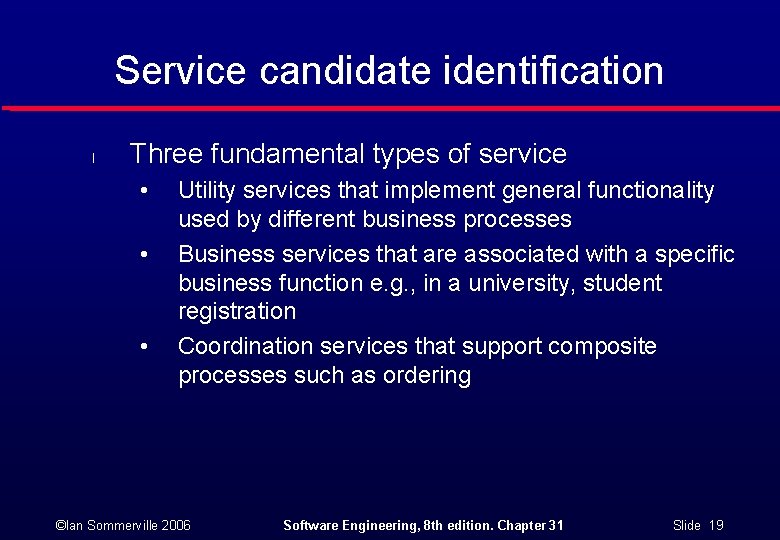 Service candidate identification

l Three fundamental types of service

• Utility services that implement general functionality used by different business processes

• Business services that are associated with a specific business function e.g., in a university, student registration

• Coordination services that support composite processes such as ordering

©Ian Sommerville 2006 Software Engineering, 8th edition. Chapter 31 Slide 19